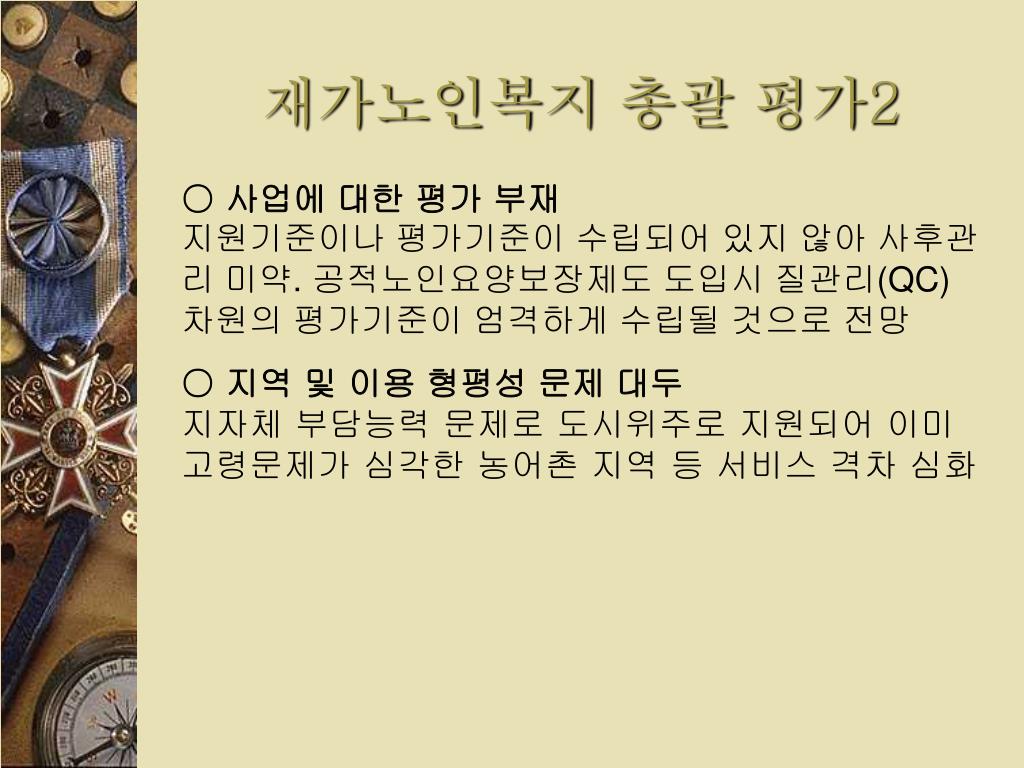 재가노인복지 총괄 평가2

○ 사업에 대한 평가 부재
지원기준이나 평가기준이 수립되어 있지 않아 사후관리 미약. 공적노인요양보장제도 도입시 질관리(QC) 차원의 평가기준이 엄격하게 수립될 것으로 전망

○ 지역 및 이용 형평성 문제 대두
지자체 부담능력 문제로 도시위주로 지원되어 이미 고령문제가 심각한 농어촌 지역 등 서비스 격차 심화